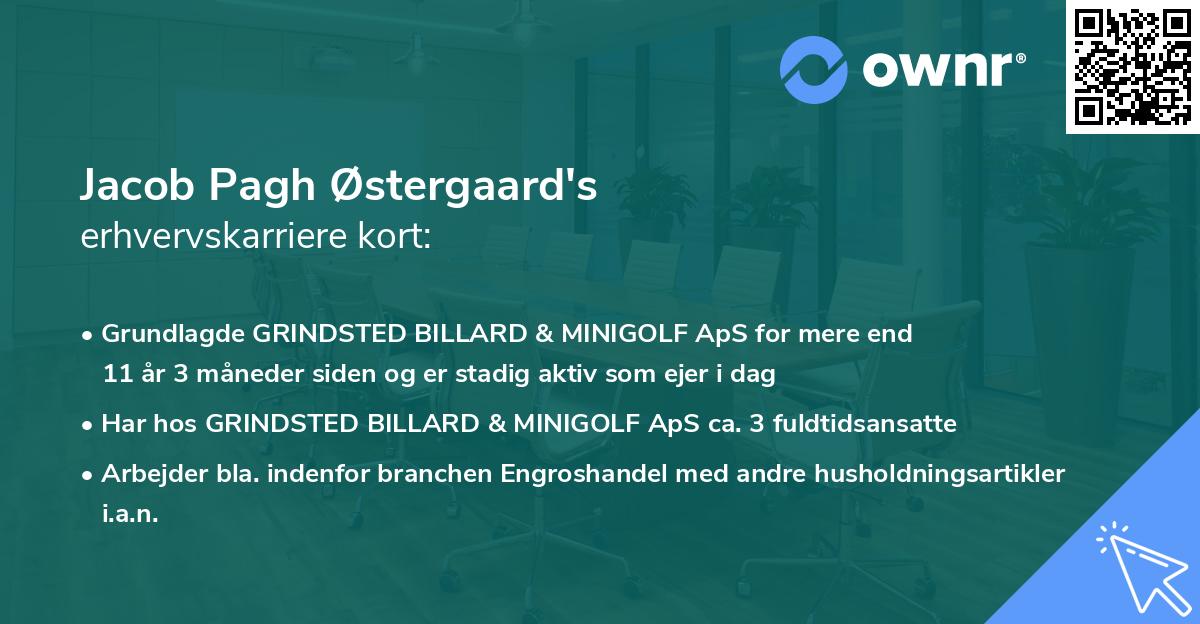 ownr®

Jacob Pagh Østergaard's
erhvervskarriere kort:

• Grundlagde GRINDSTED BILLARD & MINIGOLF ApS for mere end 11 år 3 måneder siden og er stadig aktiv som ejer i dag

• Har hos GRINDSTED BILLARD & MINIGOLF ApS ca. 3 fuldtidsansatte

• Arbejder bla. indenfor branchen Engroshandel med andre husholdningsartikler i.a.n.